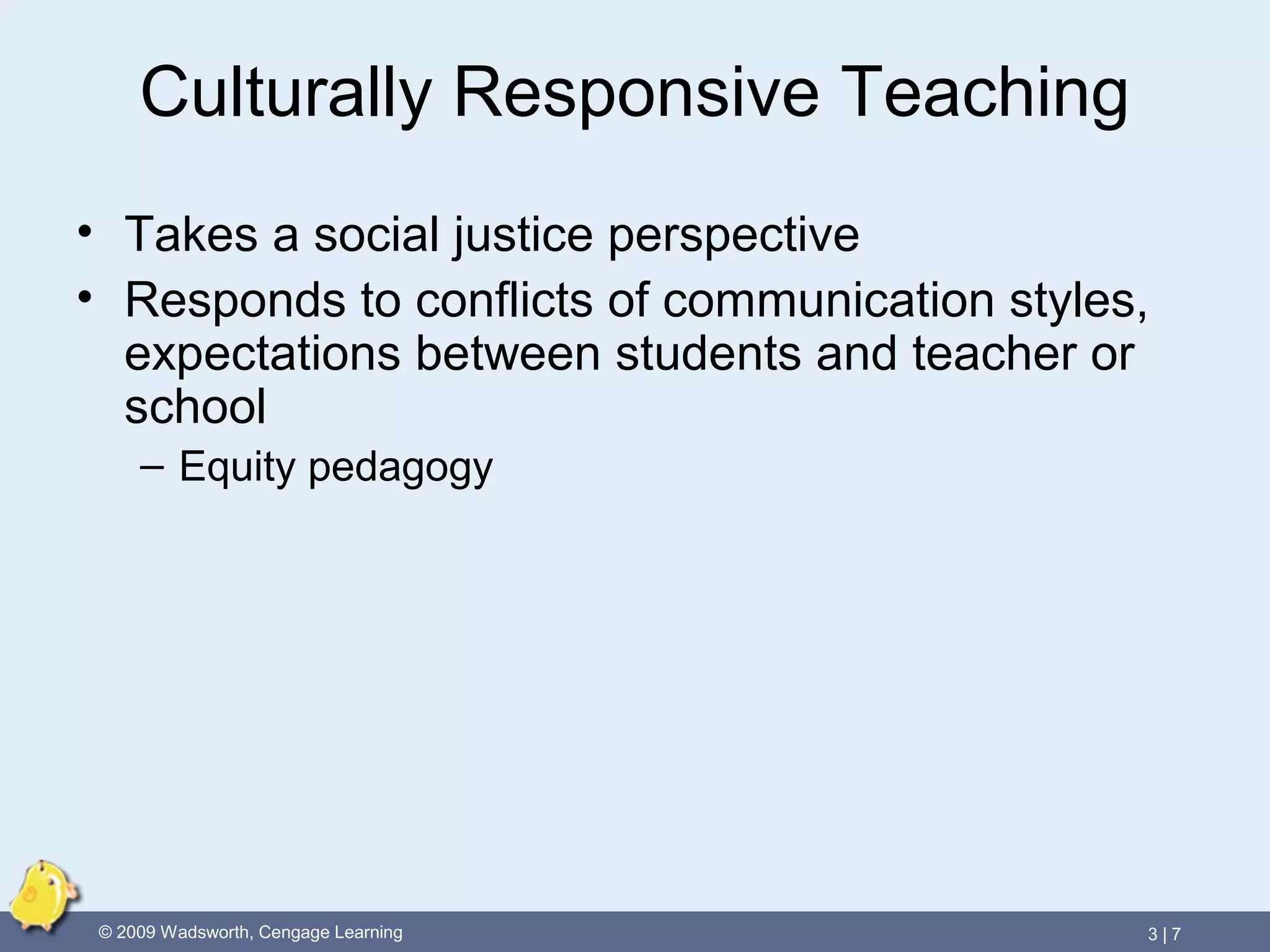 Culturally Responsive Teaching

• Takes a social justice perspective
• Responds to conflicts of communication styles, expectations between students and teacher or school
– Equity pedagogy

© 2009 Wadsworth, Cengage Learning

3 | 7